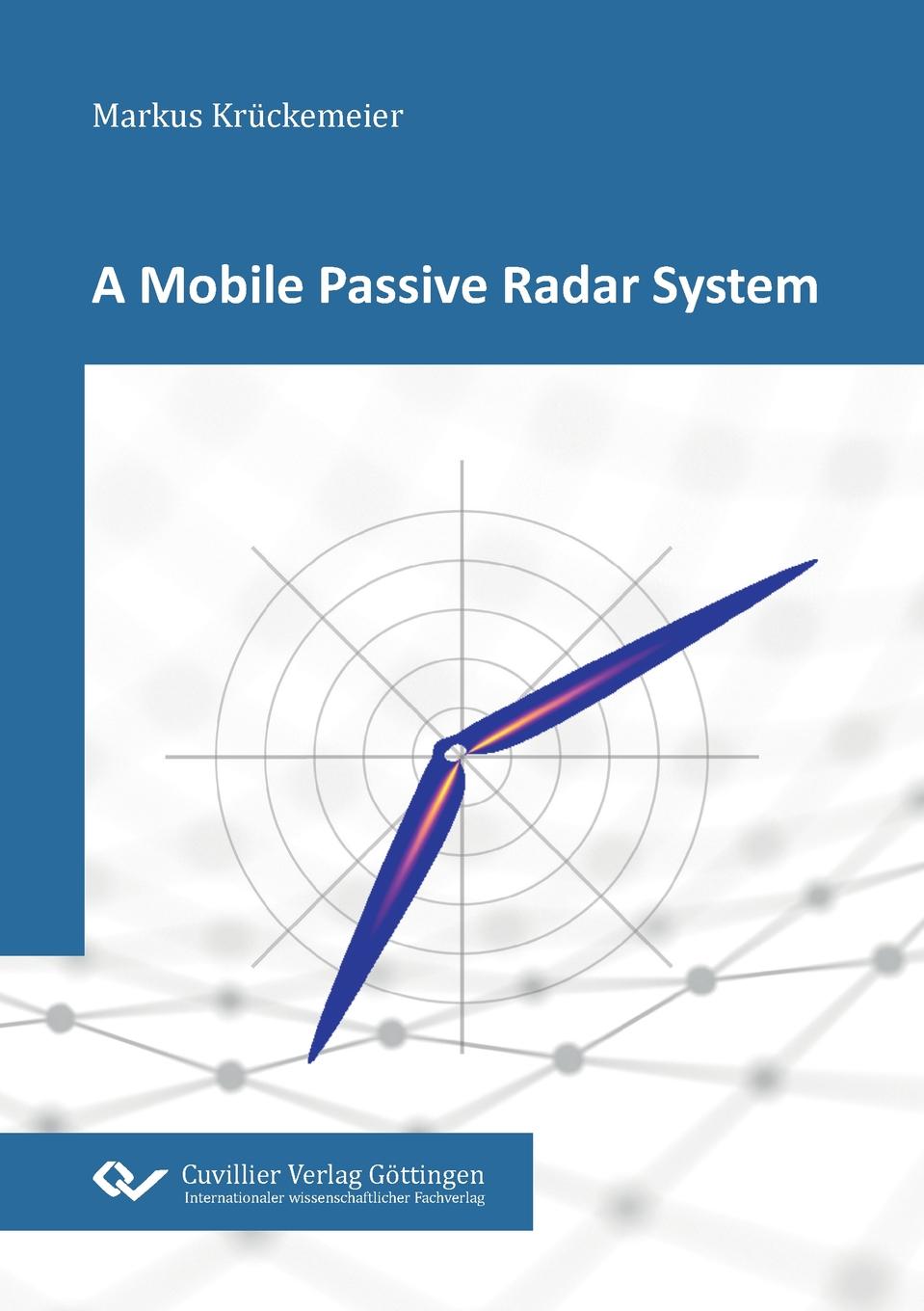 Markus Krückemeier

A Mobile Passive Radar System

Cuvillier Verlag Göttingen
Internationaler wissenschaftlicher Fachverlag